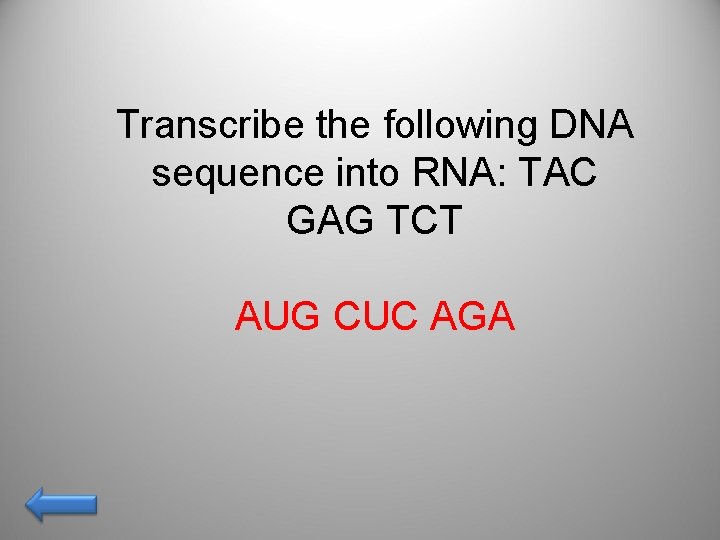 Transcribe the following DNA sequence into RNA: TAC GAG TCT

AUG CUC AGA